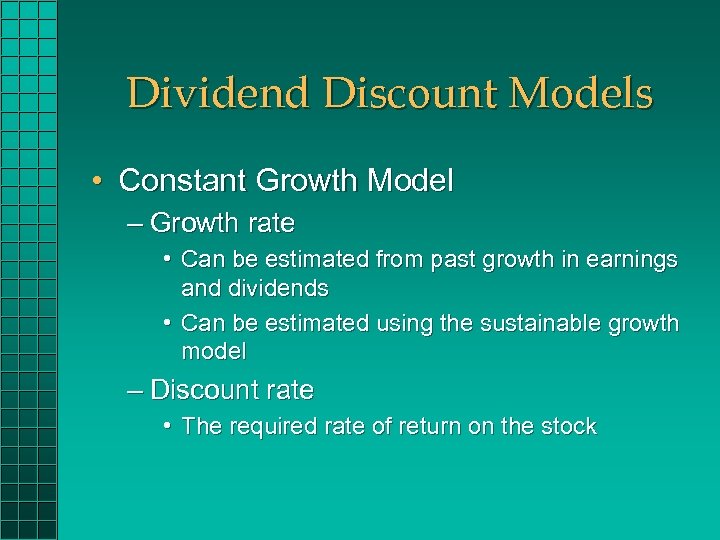 Dividend Discount Models

• Constant Growth Model

– Growth rate

• Can be estimated from past growth in earnings and dividends

• Can be estimated using the sustainable growth model

– Discount rate

• The required rate of return on the stock